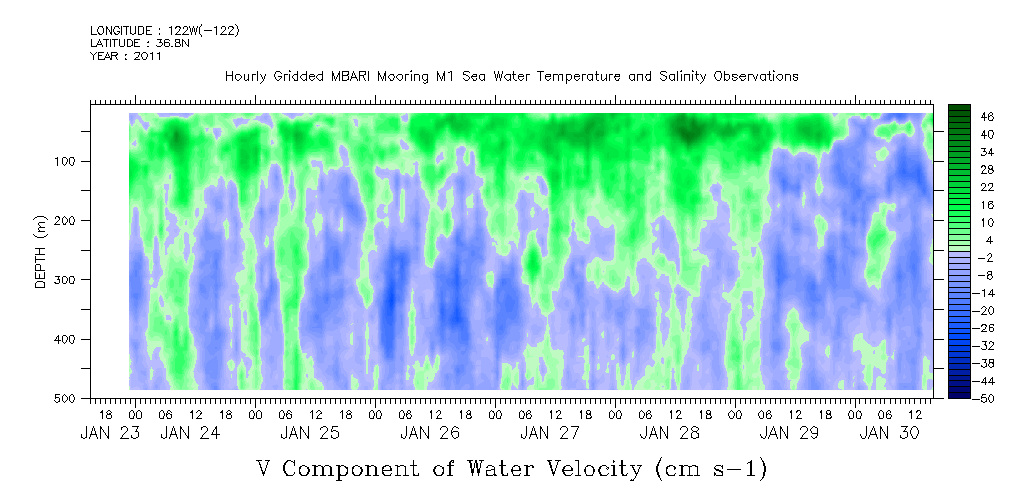 LONGITUDE : 122W(-122)
LATITUDE : 36.8N
YEAR : 2011

Hourly Gridded MBARI Mooring M1 Sea Water Temperature and Salinity Observations

DEPTH (m)
100
200
300
400
500

46
40
34
28
22
16
10
4
-2
-8
-14
-20
-26
-32
-38
-44
-50

18 00 06 12 18 00 06 12 18 00 06 12 18 00 06 12 18 00 06 12 18 00 06 12 18 00 06 12 18 00 06 12
JAN 23 JAN 24 JAN 25 JAN 26 JAN 27 JAN 28 JAN 29 JAN 30

V Component of Water Velocity (cm s-1)